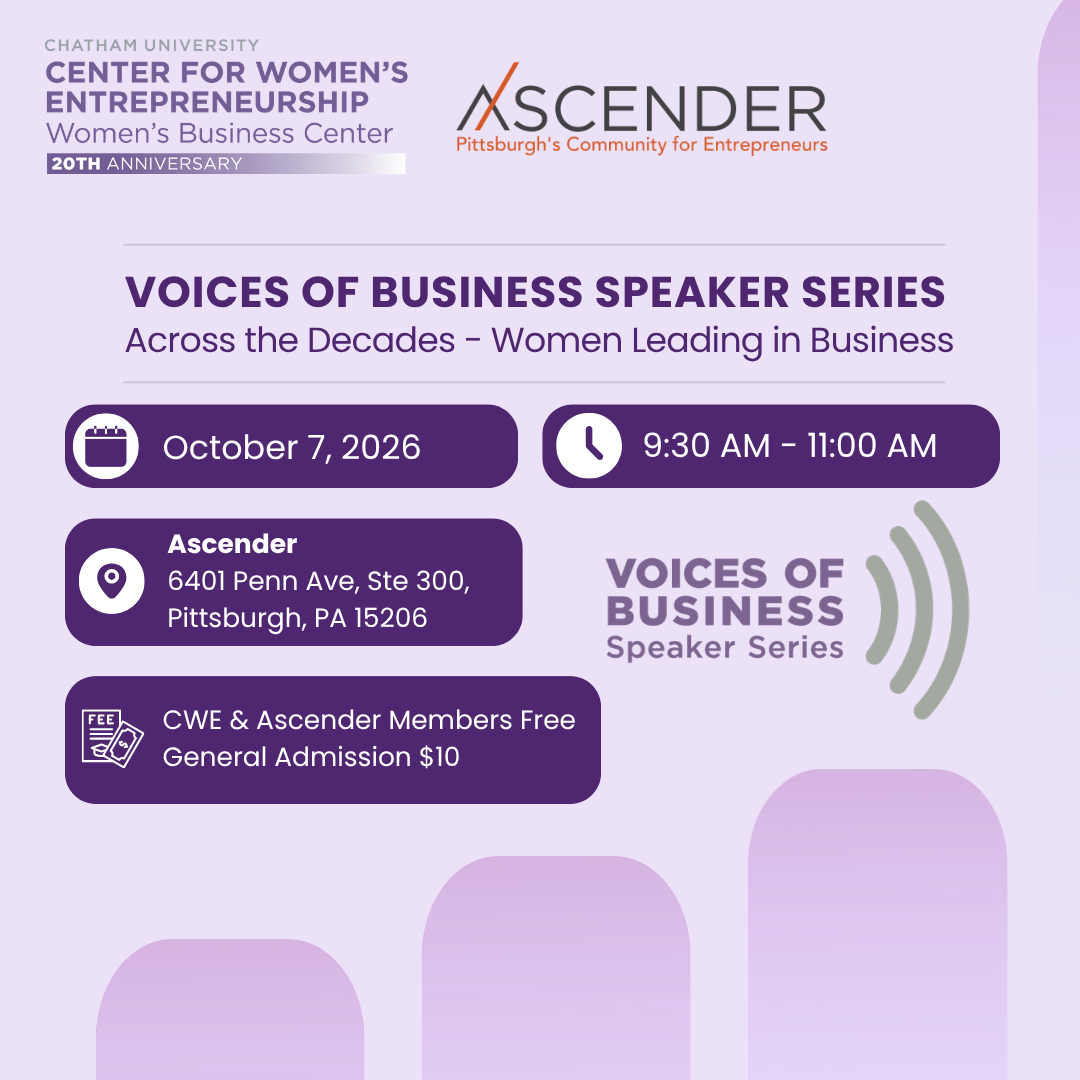 CHATHAM UNIVERSITY
CENTER FOR WOMEN'S ENTREPRENEURSHIP
Women's Business Center
20TH ANNIVERSARY

ASCENDER
Pittsburgh's Community for Entrepreneurs

VOICES OF BUSINESS SPEAKER SERIES
Across the Decades - Women Leading in Business

October 7, 2026

9:30 AM - 11:00 AM

Ascender
6401 Penn Ave, Ste 300,
Pittsburgh, PA 15206

VOICES OF BUSINESS
Speaker Series

FEE

CWE & Ascender Members Free
General Admission $10